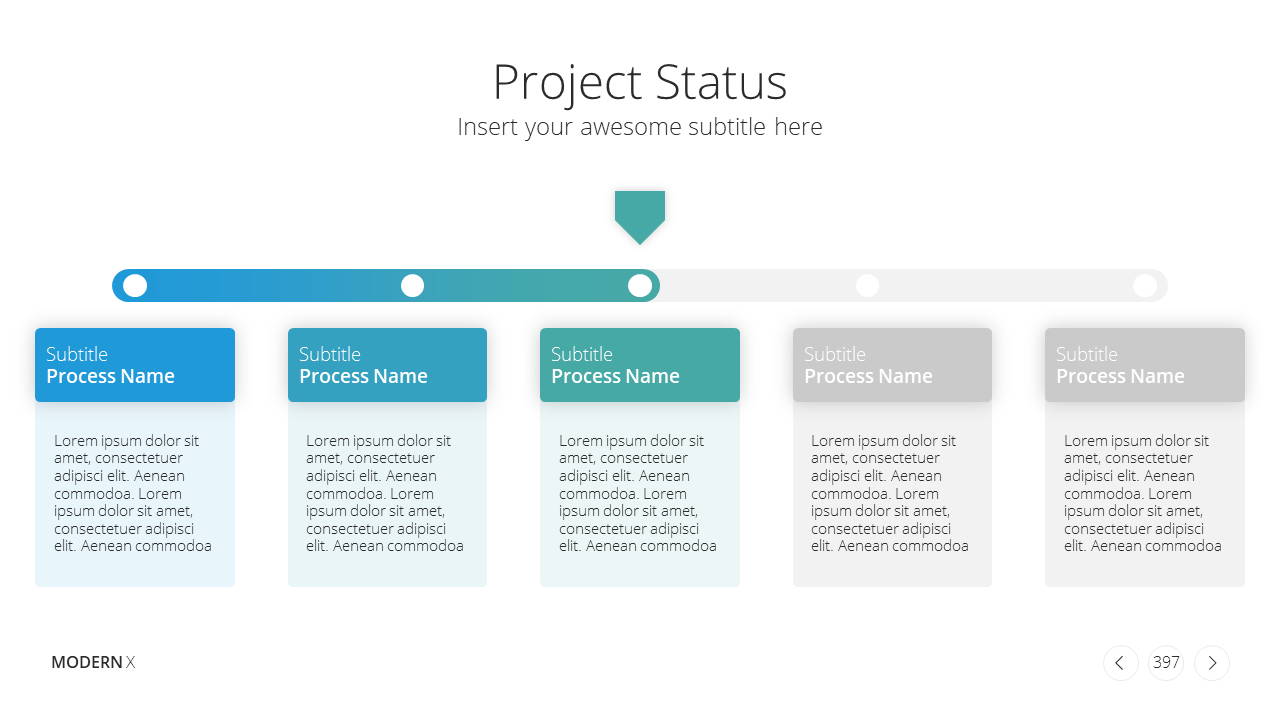 Project Status
Insert your awesome subtitle here

Subtitle
Process Name

Lorem ipsum dolor sit amet, consectetuer adipisci elit. Aenean commodoa. Lorem ipsum dolor sit amet, consectetuer adipisci elit. Aenean commodoa

Subtitle
Process Name

Lorem ipsum dolor sit amet, consectetuer adipisci elit. Aenean commodoa. Lorem ipsum dolor sit amet, consectetuer adipisci elit. Aenean commodoa

Subtitle
Process Name

Lorem ipsum dolor sit amet, consectetuer adipisci elit. Aenean commodoa. Lorem ipsum dolor sit amet, consectetuer adipisci elit. Aenean commodoa

Subtitle
Process Name

Lorem ipsum dolor sit amet, consectetuer adipisci elit. Aenean commodoa. Lorem ipsum dolor sit amet, consectetuer adipisci elit. Aenean commodoa

Subtitle
Process Name

Lorem ipsum dolor sit amet, consectetuer adipisci elit. Aenean commodoa. Lorem ipsum dolor sit amet, consectetuer adipisci elit. Aenean commodoa

MODERN X

397